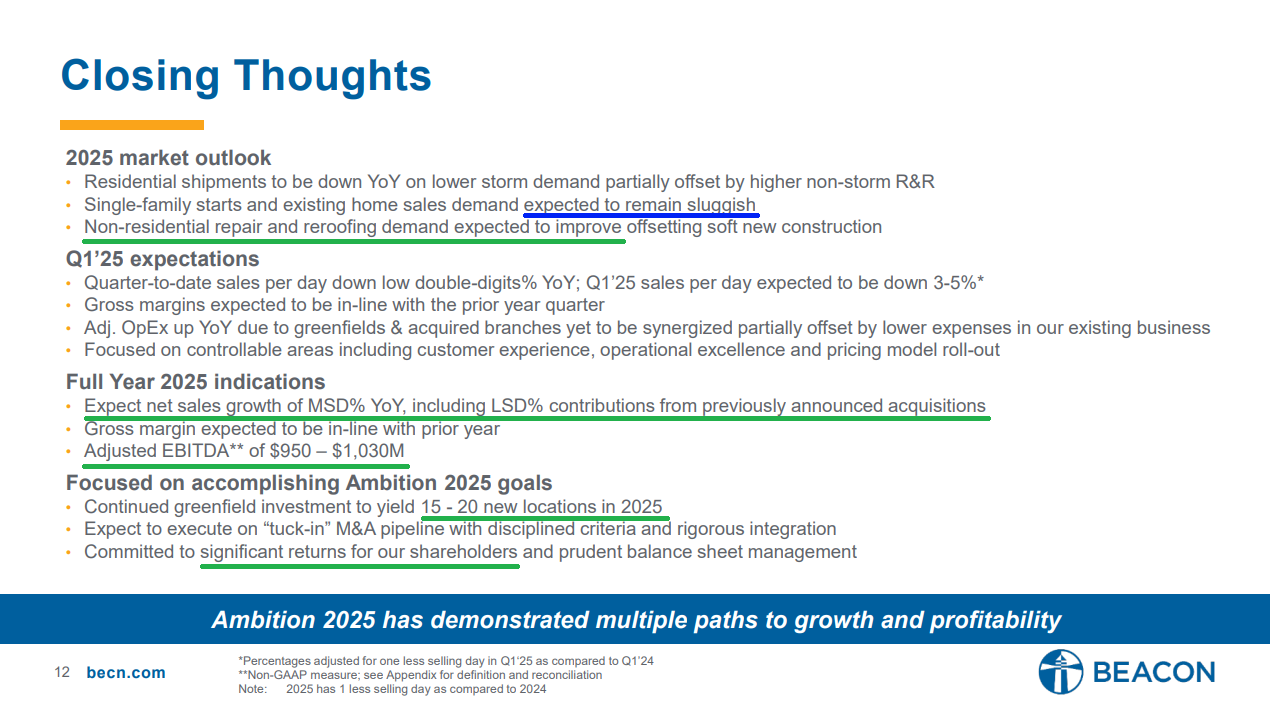 Closing Thoughts

2025 market outlook
• Residential shipments to be down YoY on lower storm demand partially offset by higher non-storm R&R
• Single-family starts and existing home sales demand expected to remain sluggish
• Non-residential repair and reroofing demand expected to improve offsetting soft new construction

Q1'25 expectations
• Quarter-to-date sales per day down low double-digits% YoY; Q1'25 sales per day expected to be down 3-5%*
• Gross margins expected to be in-line with the prior year quarter
• Adj. OpEx up YoY due to greenfields & acquired branches yet to be synergized partially offset by lower expenses in our existing business
• Focused on controllable areas including customer experience, operational excellence and pricing model roll-out

Full Year 2025 indications
• Expect net sales growth of MSD% YoY, including LSD% contributions from previously announced acquisitions
• Gross margin expected to be in-line with prior year
• Adjusted EBITDA** of $950 – $1,030M

Focused on accomplishing Ambition 2025 goals
• Continued greenfield investment to yield 15 - 20 new locations in 2025
• Expect to execute on "tuck-in" M&A pipeline with disciplined criteria and rigorous integration
• Committed to significant returns for our shareholders and prudent balance sheet management

Ambition 2025 has demonstrated multiple paths to growth and profitability

12 becn.com

*Percentages adjusted for one less selling day in Q1'25 as compared to Q1'24
**Non-GAAP measure; see Appendix for definition and reconciliation
Note: 2025 has 1 less selling day as compared to 2024

BEACON